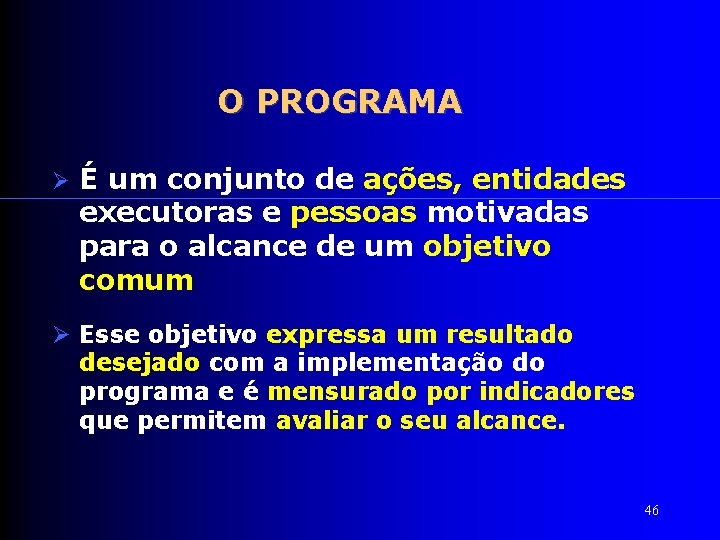 O PROGRAMA

➢ É um conjunto de ações, entidades executoras e pessoas motivadas para o alcance de um objetivo comum

➢ Esse objetivo expressa um resultado desejado com a implementação do programa e é mensurado por indicadores que permitem avaliar o seu alcance.

46